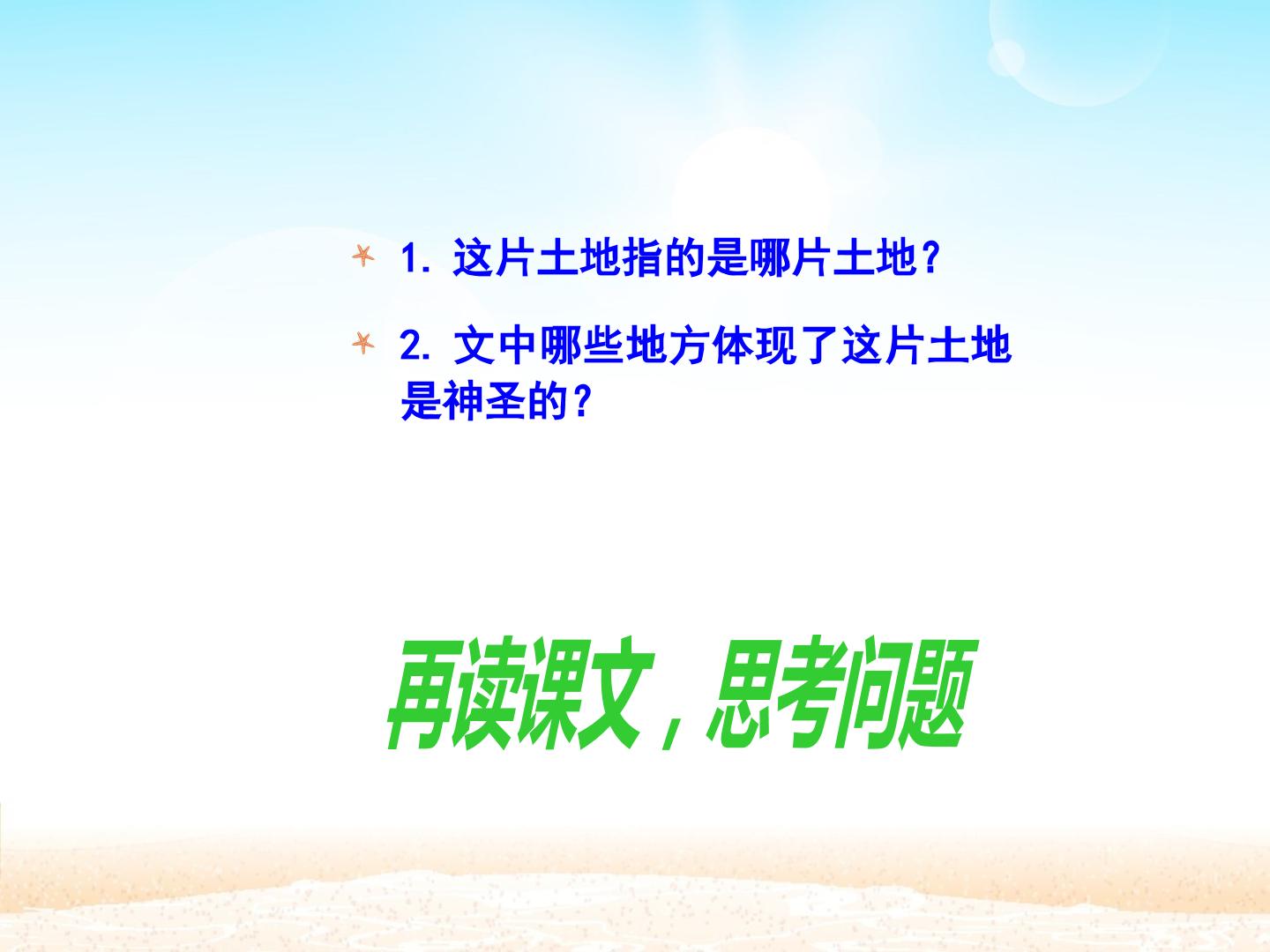 1. 这片土地指的是哪片土地？

2. 文中哪些地方体现了这片土地是神圣的？

再读课文，思考问题